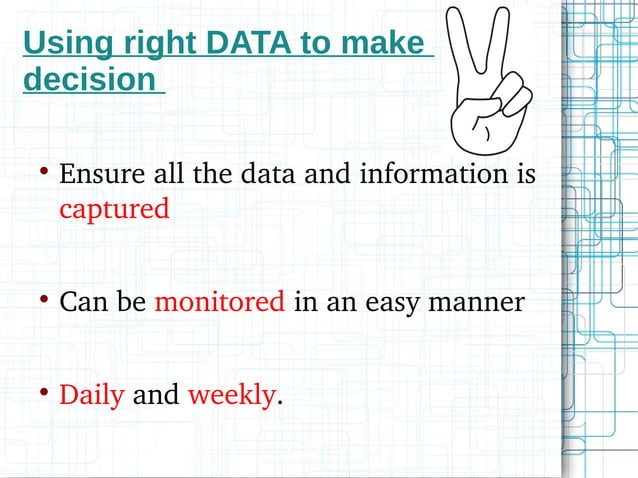 Using right DATA to make decision

• Ensure all the data and information is captured

• Can be monitored in an easy manner

• Daily and weekly.